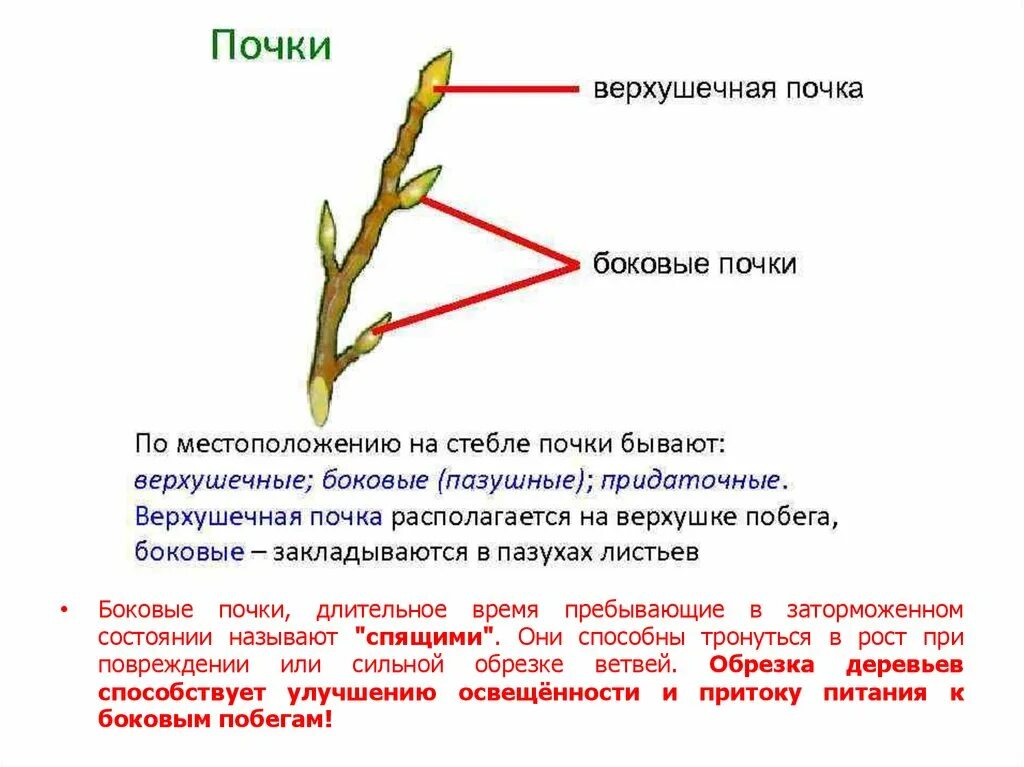 Почки

верхушечная почка

боковые почки

По местоположению на стебле почки бывают: верхушечные; боковые (пазушные); придаточные. Верхушечная почка располагается на верхушке побега, боковые – закладываются в пазухах листьев

• Боковые почки, длительное время пребывающие в заторможенном состоянии называют "спящими". Они способны тронуться в рост при повреждении или сильной обрезке ветвей. Обрезка деревьев способствует улучшению освещённости и притоку питания к боковым побегам!